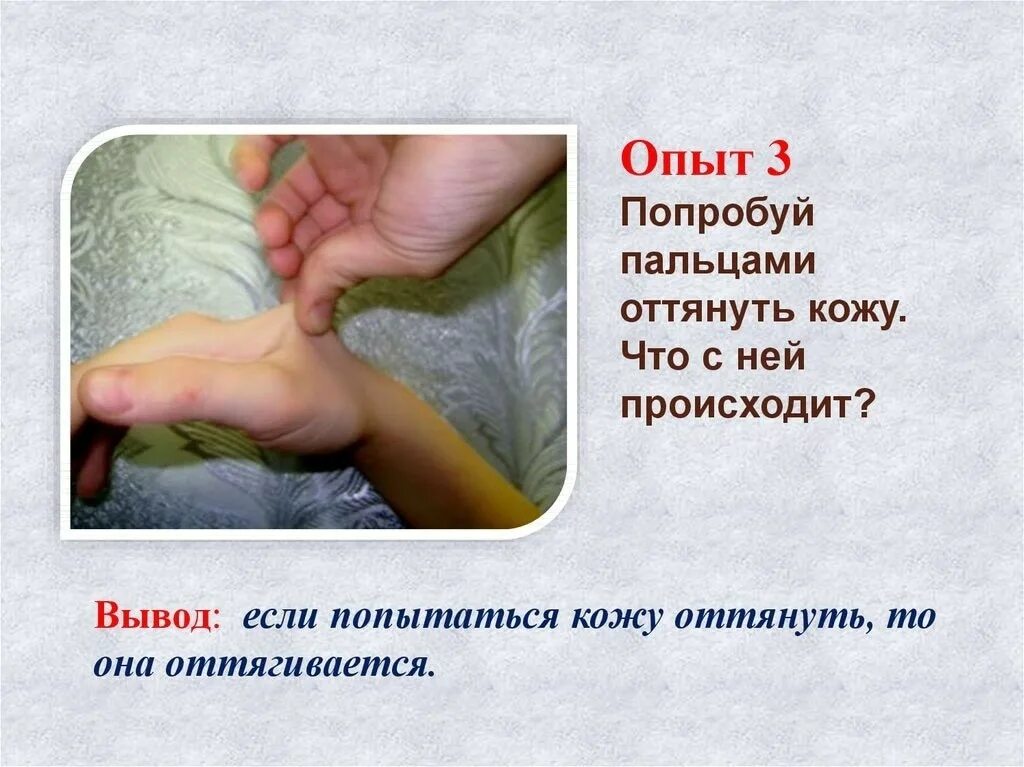 Опыт 3
Попробуй пальцами оттянуть кожу. Что с ней происходит?

Вывод: если попытаться кожу оттянуть, то она оттягивается.